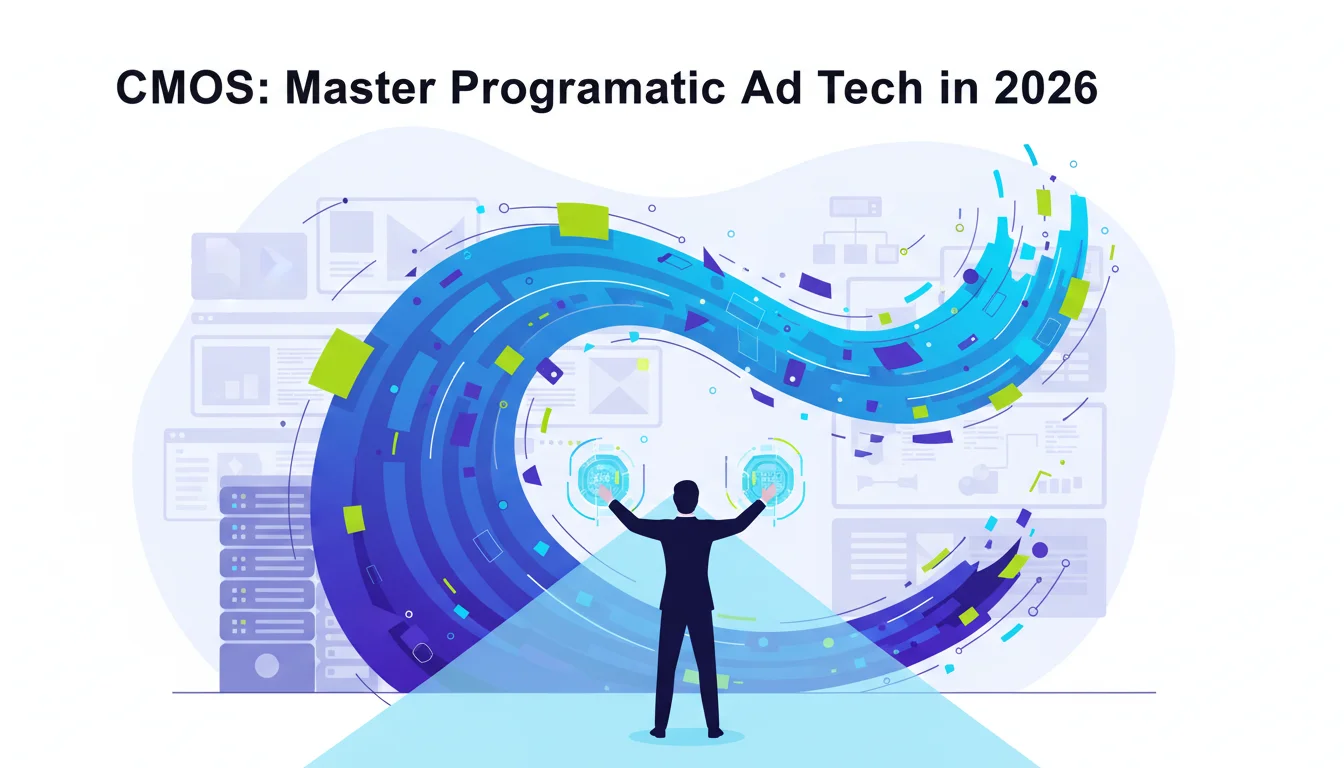 CMOS: Master Programatic Ad Tech in 2026